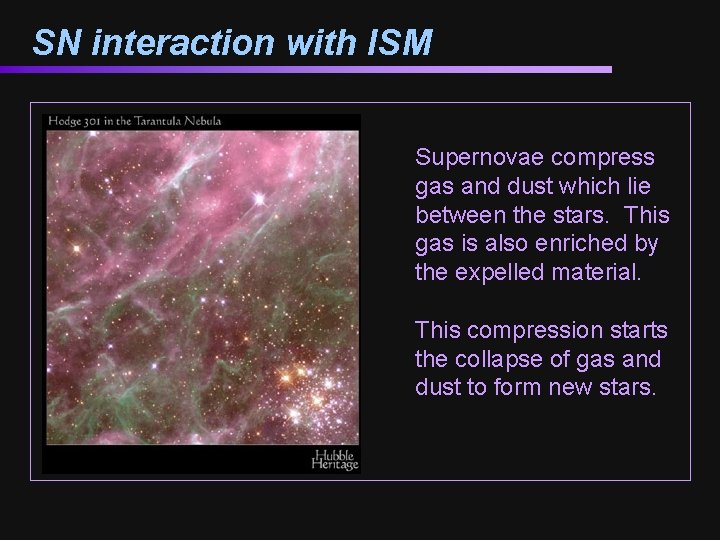 SN interaction with ISM

Hodge 301 in the Tarantula Nebula

Hubble Heritage

Supernovae compress gas and dust which lie between the stars. This gas is also enriched by the expelled material.

This compression starts the collapse of gas and dust to form new stars.